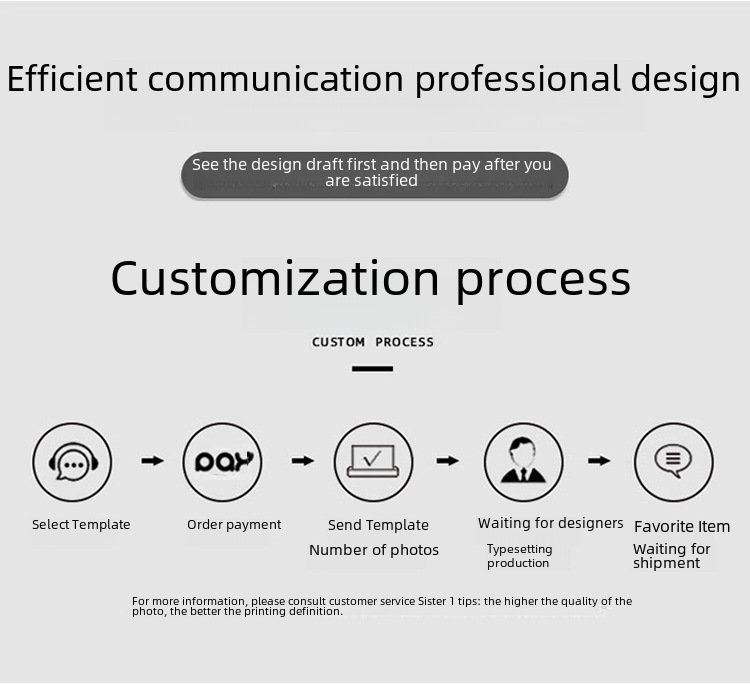 Efficient communication professional design

See the design draft first and then pay after you are satisfied

Customization process

CUSTOM PROCESS

pay

Select Template

Order payment

Send Template
Number of photos

Waiting for designers
Typesetting production

Favorite Item
Waiting for shipment

For more information, please consult customer service Sister 1 tips: the higher the quality of the photo, the better the printing definition.